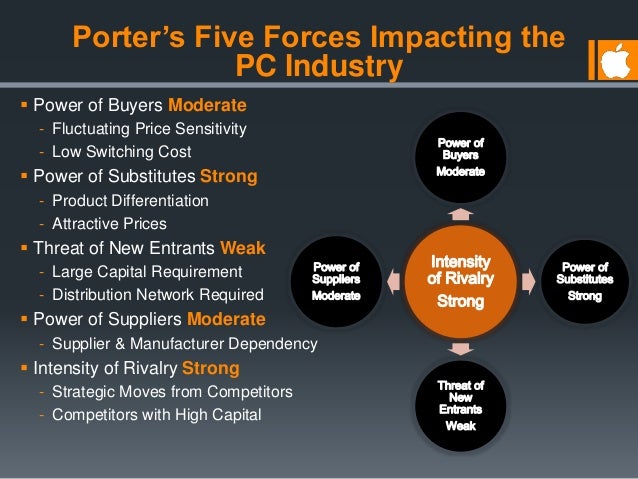 Porter's Five Forces Impacting the PC Industry

▪ Power of Buyers Moderate
- Fluctuating Price Sensitivity
- Low Switching Cost
▪ Power of Substitutes Strong
- Product Differentiation
- Attractive Prices
▪ Threat of New Entrants Weak
- Large Capital Requirement
- Distribution Network Required
▪ Power of Suppliers Moderate
- Supplier & Manufacturer Dependency
▪ Intensity of Rivalry Strong
- Strategic Moves from Competitors
- Competitors with High Capital

Power of Buyers Moderate

Power of Suppliers Moderate

Intensity of Rivalry Strong

Power of Substitutes Strong

Threat of New Entrants Weak